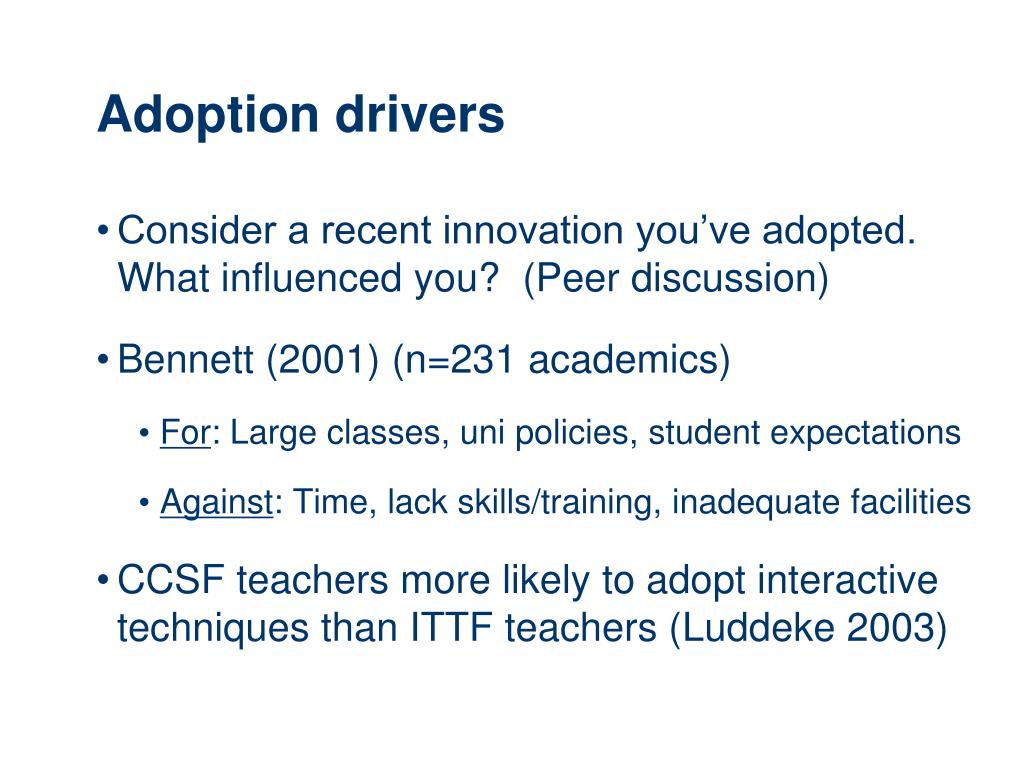 Adoption drivers

• Consider a recent innovation you've adopted. What influenced you? (Peer discussion)

• Bennett (2001) (n=231 academics)

• For: Large classes, uni policies, student expectations

• Against: Time, lack skills/training, inadequate facilities

• CCSF teachers more likely to adopt interactive techniques than ITTF teachers (Luddeke 2003)